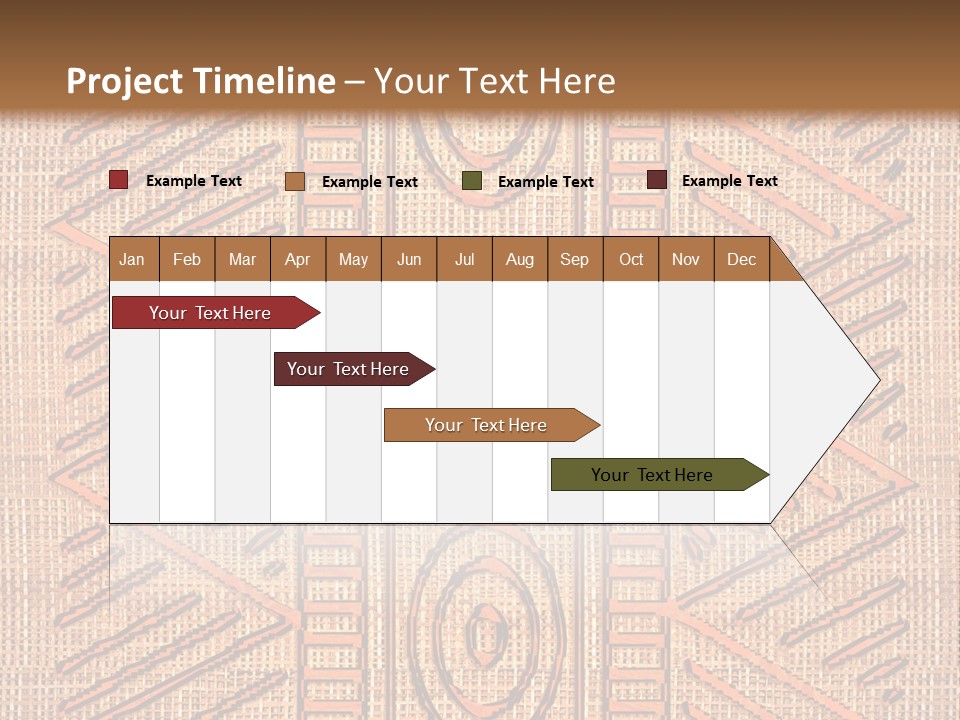 Project Timeline – Your Text Here

Example Text Example Text Example Text Example Text

| Jan | Feb | Mar | Apr | May | Jun | Jul | Aug | Sep | Oct | Nov | Dec |
|---|---|---|---|---|---|---|---|---|---|---|---|

Your Text Here

Your Text Here

Your Text Here

Your Text Here